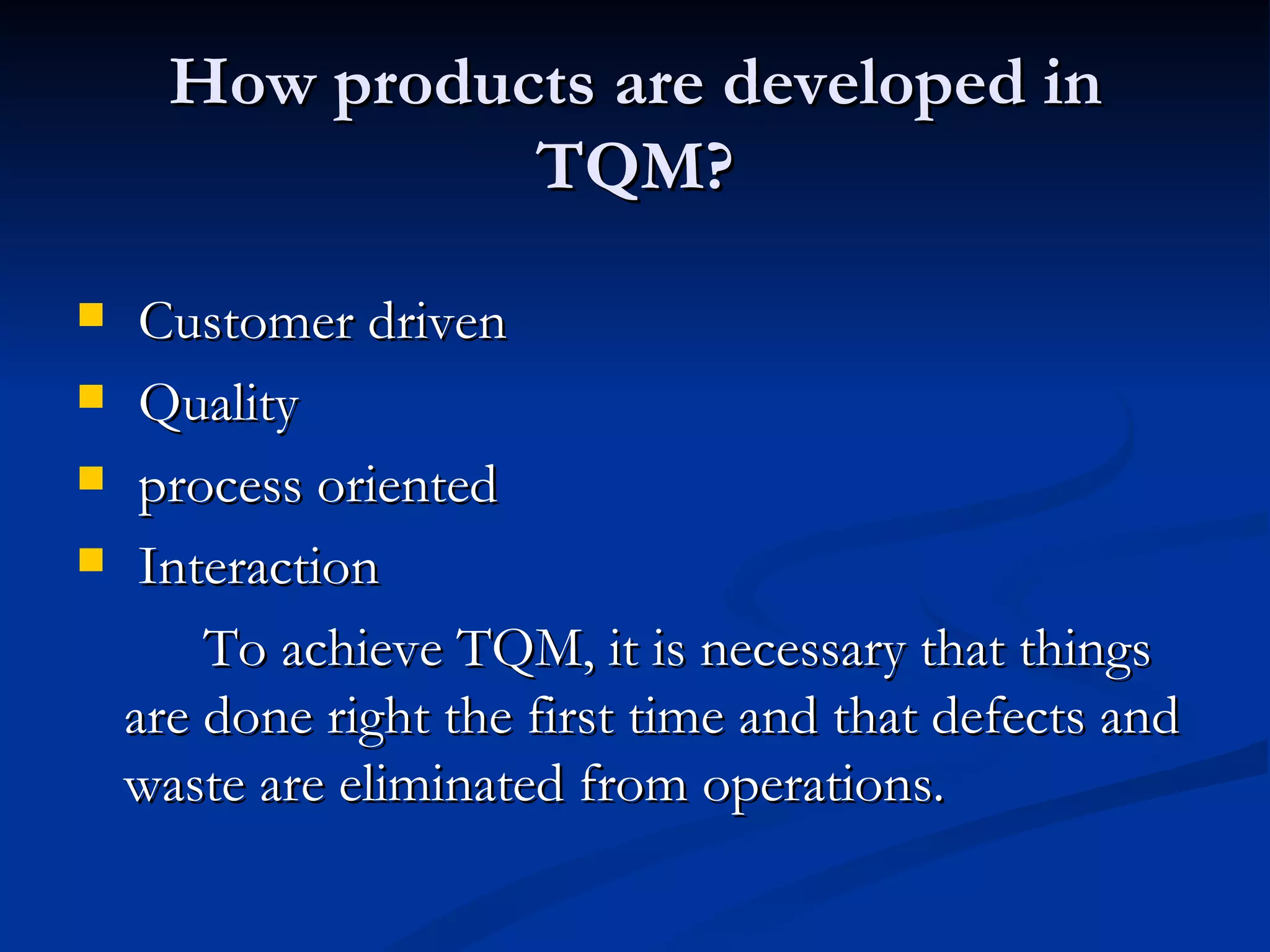 How products are developed in TQM?

- Customer driven
- Quality
- process oriented
- Interaction

To achieve TQM, it is necessary that things are done right the first time and that defects and waste are eliminated from operations.